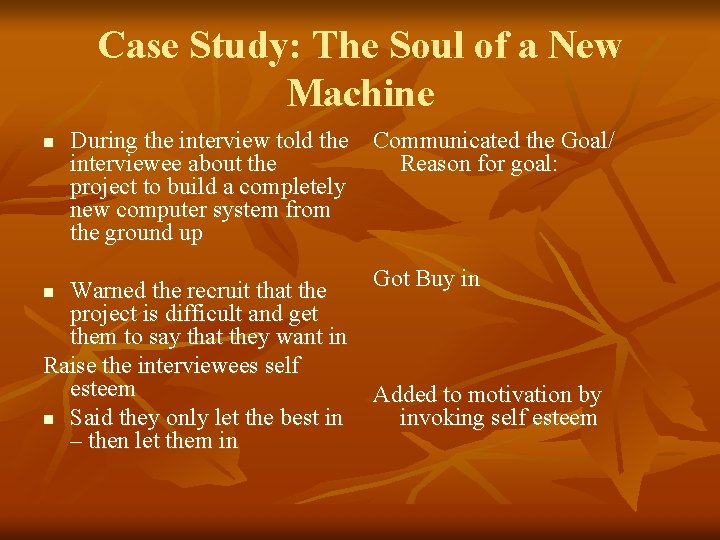 Case Study: The Soul of a New Machine

• During the interview told the interviewee about the project to build a completely new computer system from the ground up

• Warned the recruit that the project is difficult and get them to say that they want in

Raise the interviewees self esteem

• Said they only let the best in – then let them in

Communicated the Goal/ Reason for goal:

Got Buy in

Added to motivation by invoking self esteem